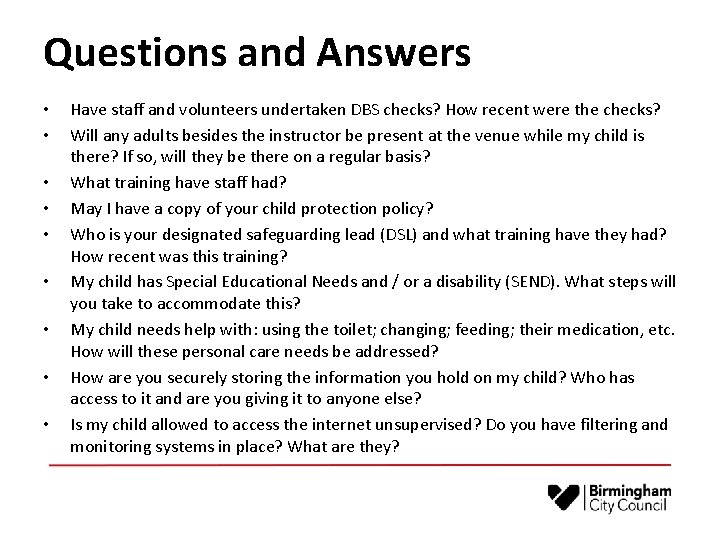 Questions and Answers

• Have staff and volunteers undertaken DBS checks? How recent were the checks?
• Will any adults besides the instructor be present at the venue while my child is there? If so, will they be there on a regular basis?
• What training have staff had?
• May I have a copy of your child protection policy?
• Who is your designated safeguarding lead (DSL) and what training have they had? How recent was this training?
• My child has Special Educational Needs and / or a disability (SEND). What steps will you take to accommodate this?
• My child needs help with: using the toilet; changing; feeding; their medication, etc. How will these personal care needs be addressed?
• How are you securely storing the information you hold on my child? Who has access to it and are you giving it to anyone else?
• Is my child allowed to access the internet unsupervised? Do you have filtering and monitoring systems in place? What are they?

Birmingham City Council